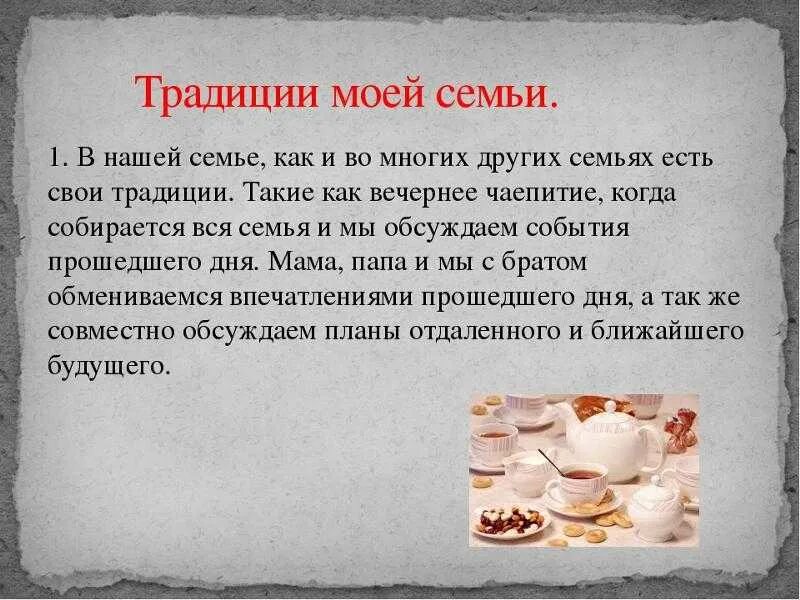 Традиции моей семьи.

1. В нашей семье, как и во многих других семьях есть свои традиции. Такие как вечернее чаепитие, когда собирается вся семья и мы обсуждаем события прошедшего дня. Мама, папа и мы с братом обмениваемся впечатлениями прошедшего дня, а так же совместно обсуждаем планы отдаленного и ближайшего будущего.